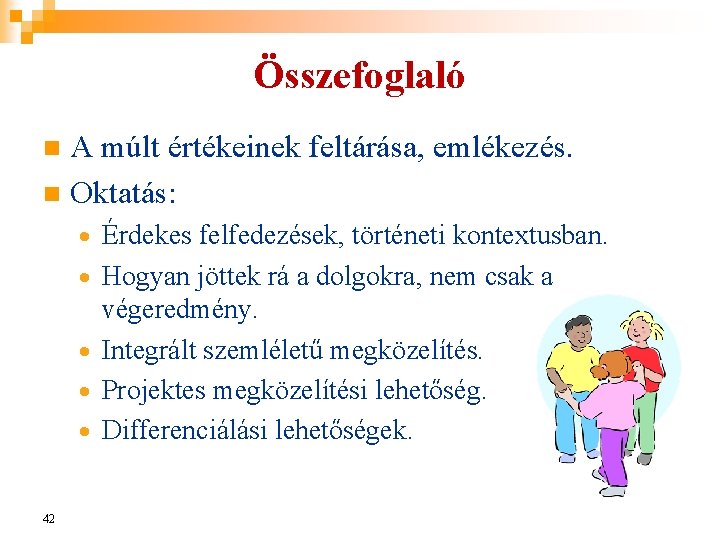 Összefoglaló

A múlt értékeinek feltárása, emlékezés.

Oktatás:

Érdekes felfedezések, történeti kontextusban.

Hogyan jöttek rá a dolgokra, nem csak a végeredmény.

Integrált szemléletű megközelítés.

Projektes megközelítési lehetőség.

Differenciálási lehetőségek.

42